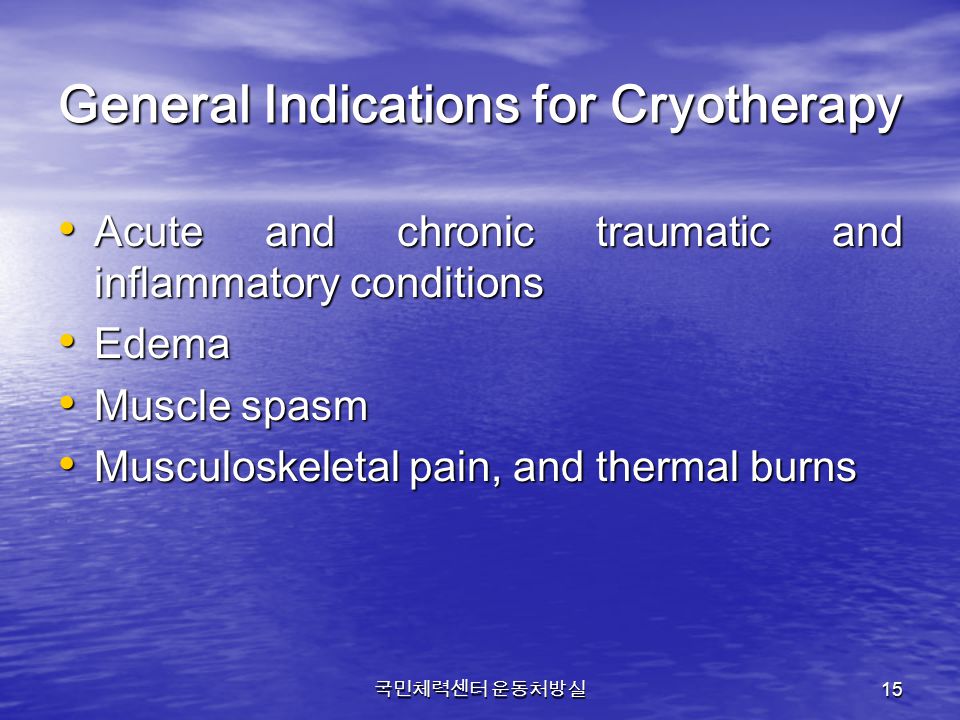 General Indications for Cryotherapy

• Acute and chronic traumatic and inflammatory conditions
• Edema
• Muscle spasm
• Musculoskeletal pain, and thermal burns

국민체력센터 운동처방실

15